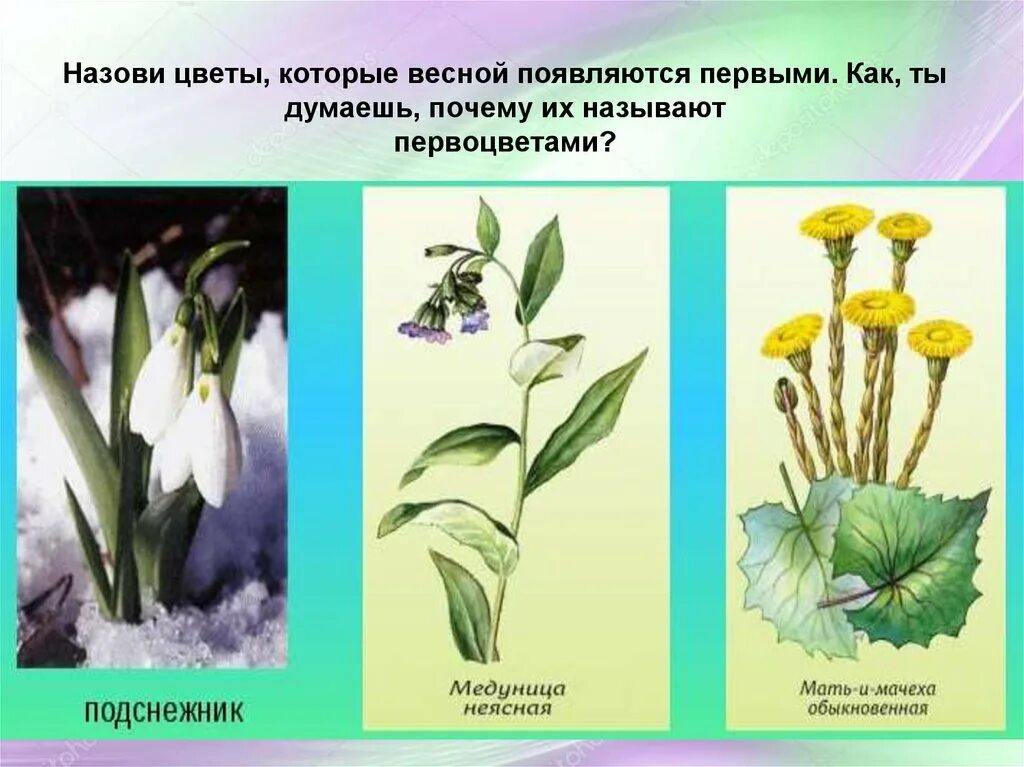 Назови цветы, которые весной появляются первыми. Как, ты думаешь, почему их называют первоцветами?

подснежник

Медуница неясная

Мать-и-мачеха обыкновенная